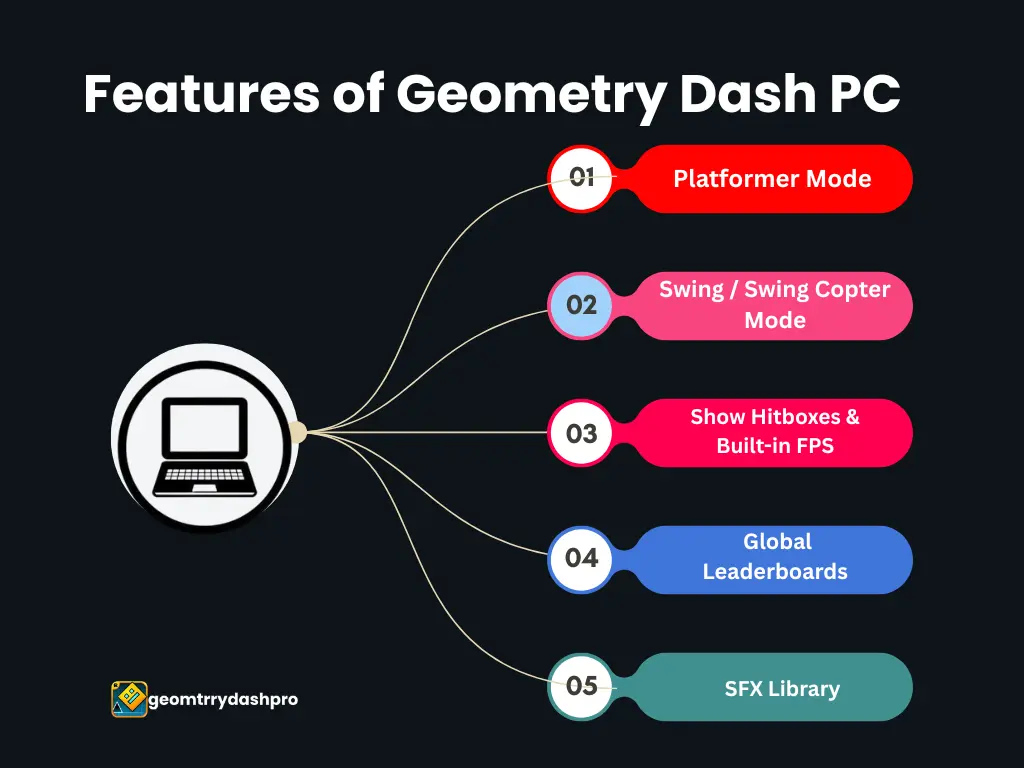 Features of Geometry Dash PC

01 Platformer Mode

02 Swing / Swing Copter Mode

03 Show Hitboxes & Built-in FPS

04 Global Leaderboards

05 SFX Library

geomtrrydashpro